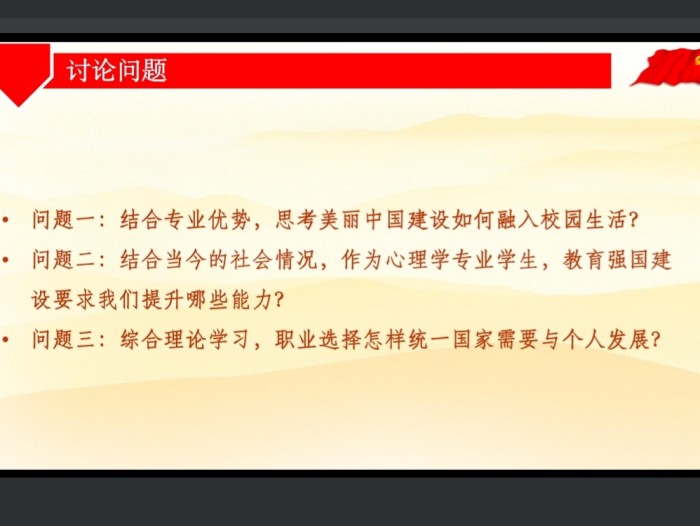 讨论问题

• 问题一：结合专业优势，思考美丽中国建设如何融入校园生活？
• 问题二：结合当今的社会情况，作为心理学专业学生，教育强国建设要求我们提升哪些能力？
• 问题三：综合理论学习，职业选择怎样统一国家需要与个人发展？